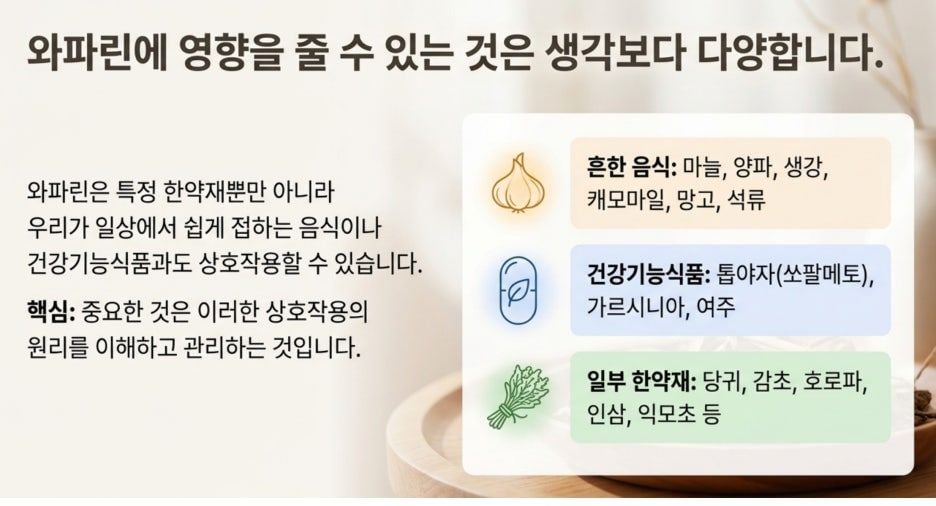 와파린에 영향을 줄 수 있는 것은 생각보다 다양합니다.

와파린은 특정 한약재뿐만 아니라 우리가 일상에서 쉽게 접하는 음식이나 건강기능식품과도 상호작용할 수 있습니다.

핵심: 중요한 것은 이러한 상호작용의 원리를 이해하고 관리하는 것입니다.

흔한 음식: 마늘, 양파, 생강, 캐모마일, 망고, 석류

건강기능식품: 톱야자(쏘팔메토), 가르시니아, 여주

일부 한약재: 당귀, 감초, 호로파, 인삼, 익모초 등